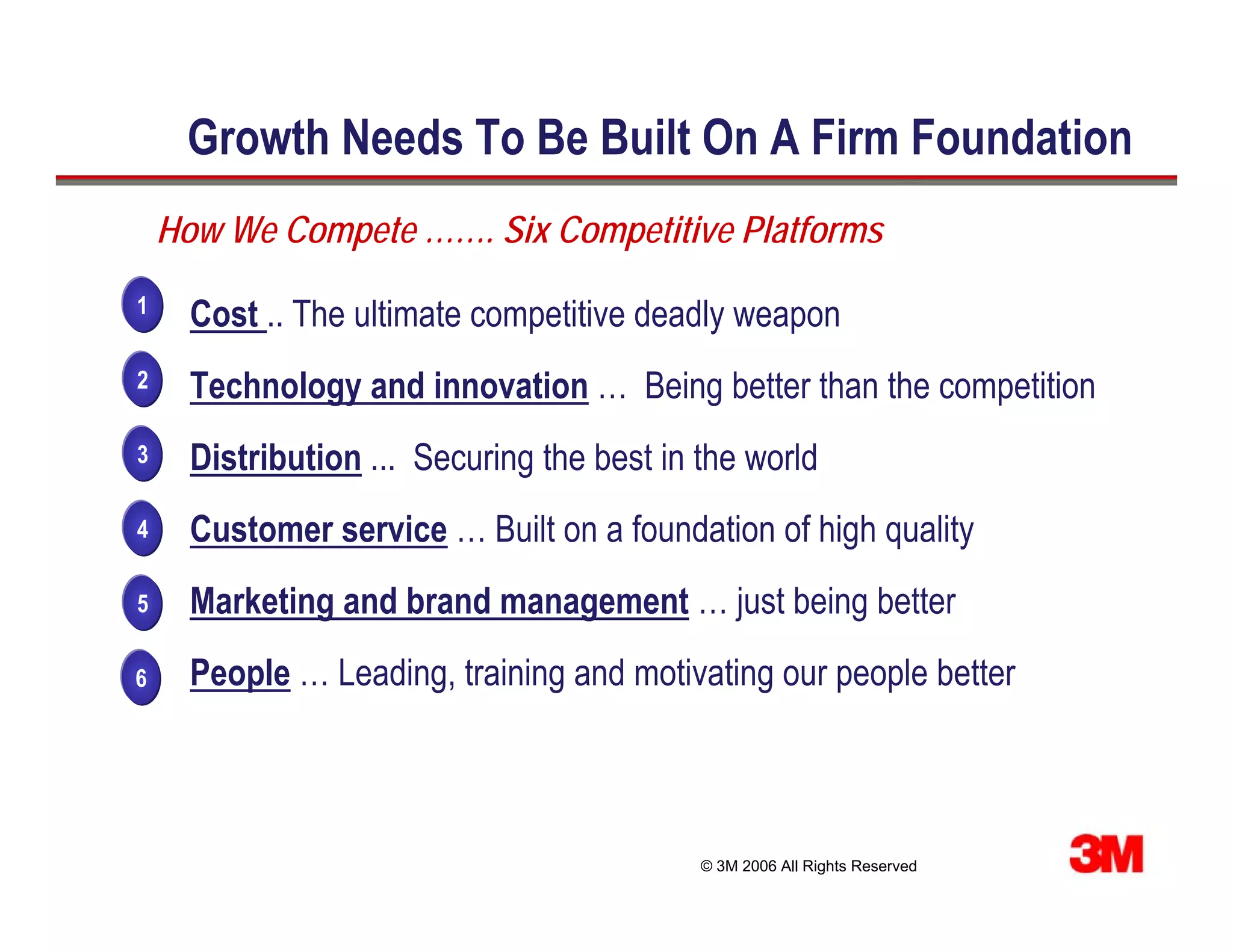 Growth Needs To Be Built On A Firm Foundation

How We Compete ……. Six Competitive Platforms

1 Cost .. The ultimate competitive deadly weapon

2 Technology and innovation … Being better than the competition

3 Distribution ... Securing the best in the world

4 Customer service … Built on a foundation of high quality

5 Marketing and brand management … just being better

6 People … Leading, training and motivating our people better

© 3M 2006 All Rights Reserved

3M